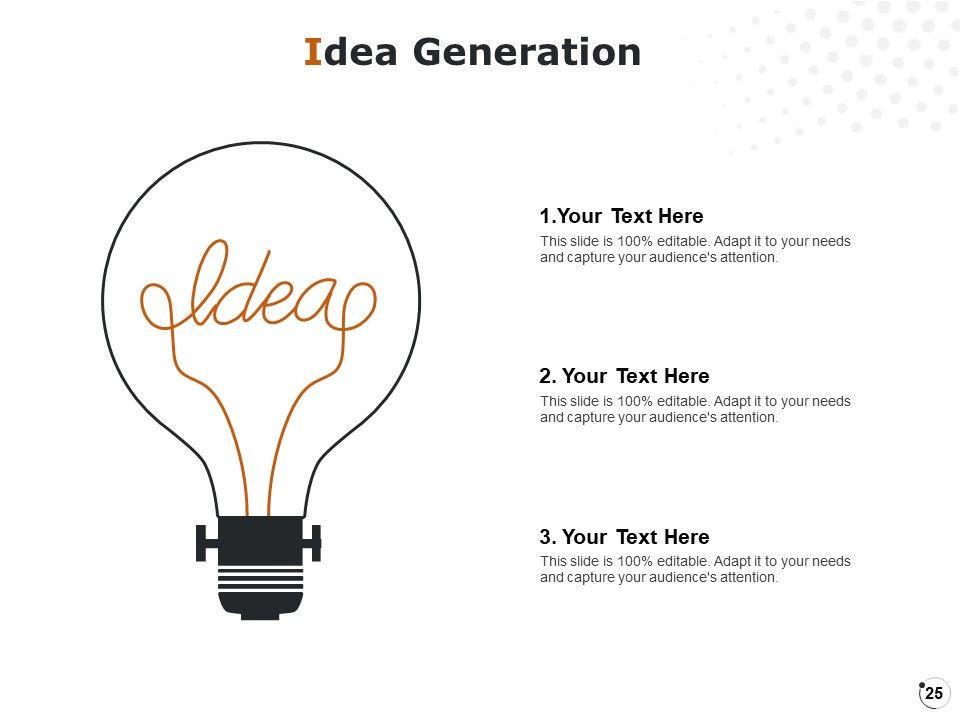 Idea Generation

Idea

1.Your Text Here
This slide is 100% editable. Adapt it to your needs and capture your audience's attention.

2. Your Text Here
This slide is 100% editable. Adapt it to your needs and capture your audience's attention.

3. Your Text Here
This slide is 100% editable. Adapt it to your needs and capture your audience's attention.

25